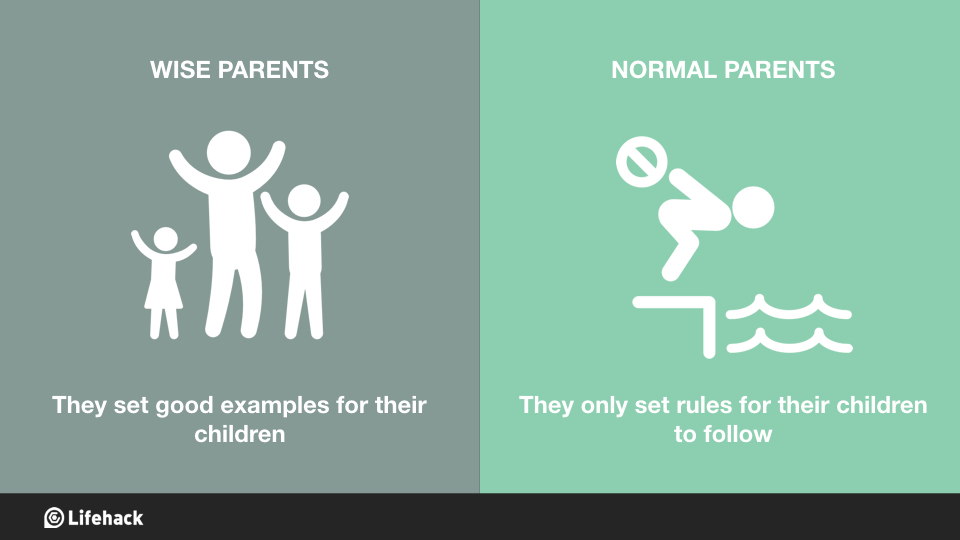 WISE PARENTS

They set good examples for their children

NORMAL PARENTS

They only set rules for their children to follow

Lifehack